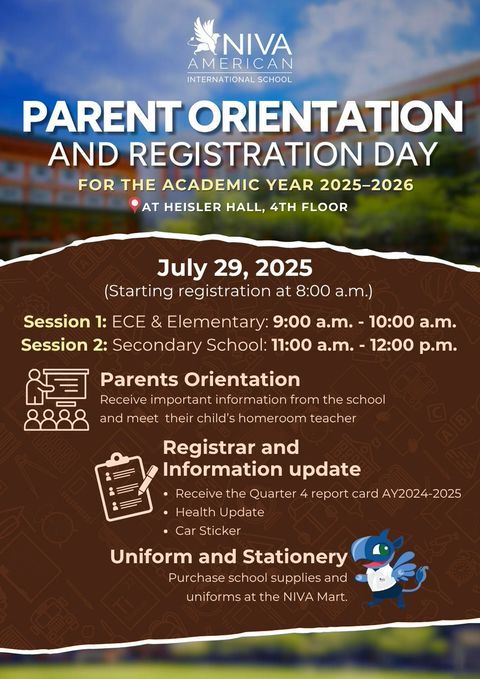 NIVA AMERICAN
INTERNATIONAL SCHOOL

PARENT ORIENTATION AND REGISTRATION DAY

FOR THE ACADEMIC YEAR 2025–2026

AT HEISLER HALL, 4TH FLOOR

July 29, 2025
(Starting registration at 8:00 a.m.)

Session 1: ECE & Elementary: 9:00 a.m. - 10:00 a.m.
Session 2: Secondary School: 11:00 a.m. - 12:00 p.m.

Parents Orientation
Receive important information from the school and meet their child's homeroom teacher

Registrar and Information update
• Receive the Quarter 4 report card AY2024-2025
• Health Update
• Car Sticker

Uniform and Stationery
Purchase school supplies and uniforms at the NIVA Mart.